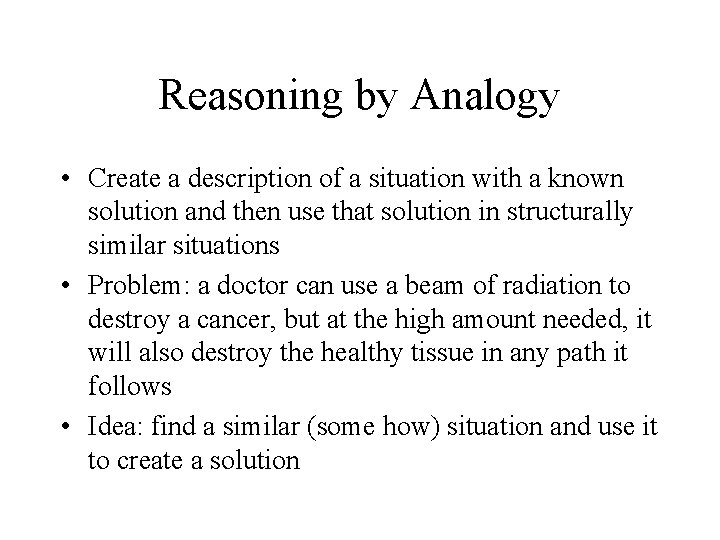 Reasoning by Analogy

• Create a description of a situation with a known solution and then use that solution in structurally similar situations

• Problem: a doctor can use a beam of radiation to destroy a cancer, but at the high amount needed, it will also destroy the healthy tissue in any path it follows

• Idea: find a similar (some how) situation and use it to create a solution